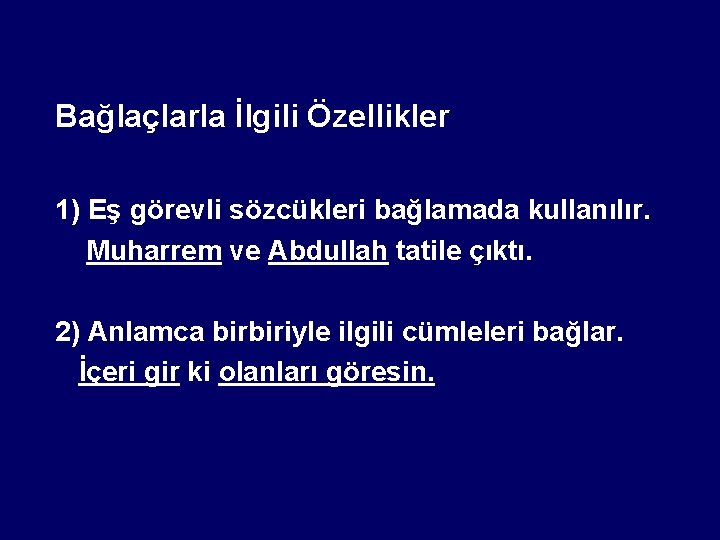 Bağlaçlarla İlgili Özellikler

1) Eş görevli sözcükleri bağlamada kullanılır.
Muharrem ve Abdullah tatile çıktı.

2) Anlamca birbiriyle ilgili cümleleri bağlar.
İçeri gir ki olanları göresin.